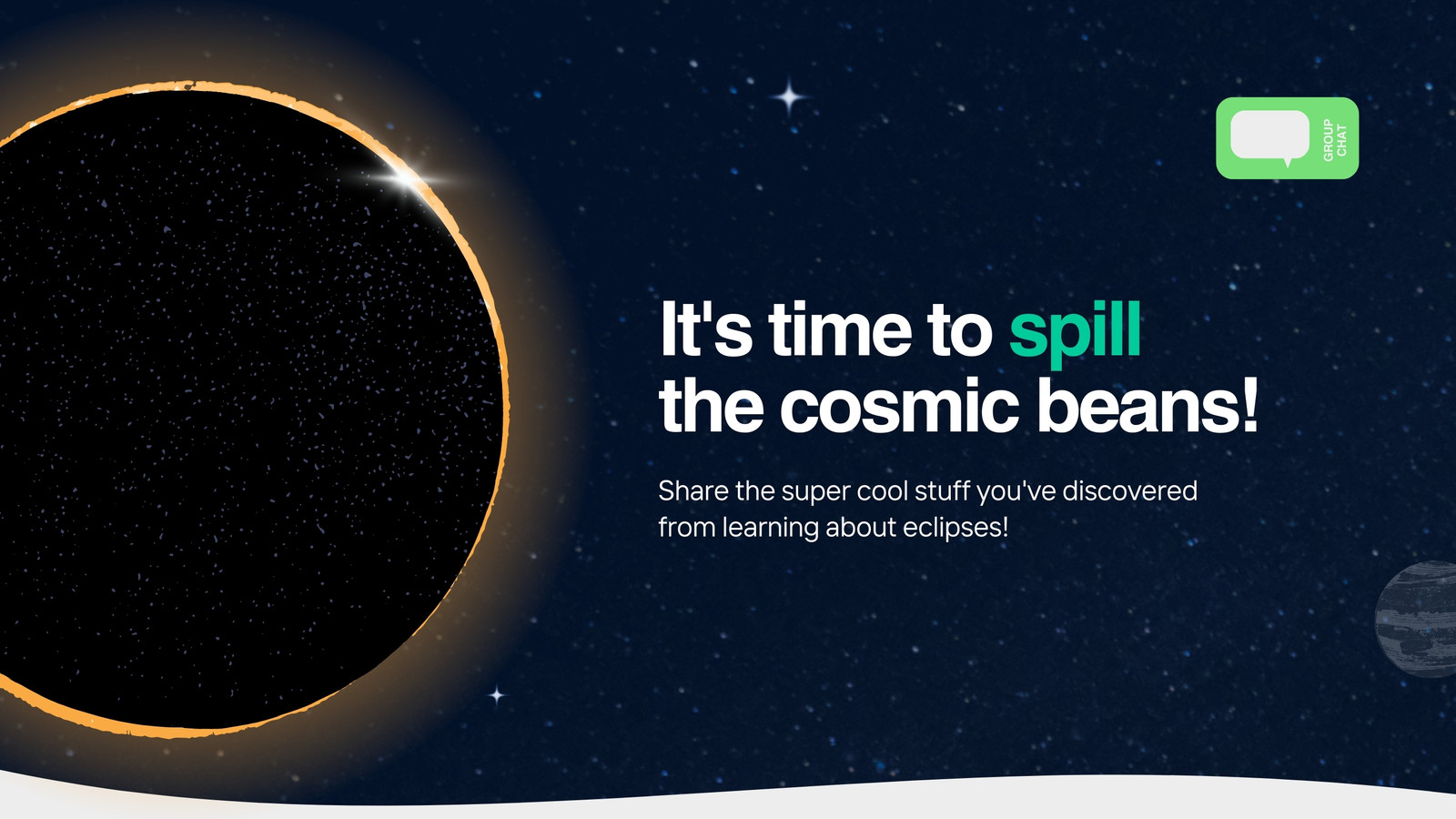 GROUP CHAT

It's time to spill the cosmic beans!

Share the super cool stuff you've discovered from learning about eclipses!